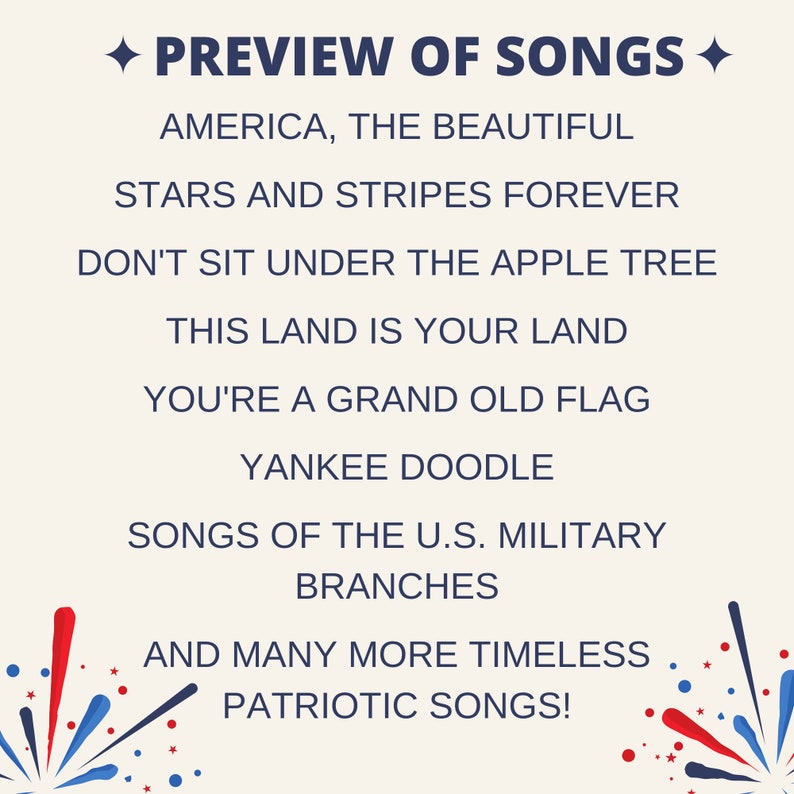 ✦ PREVIEW OF SONGS ✦

AMERICA, THE BEAUTIFUL

STARS AND STRIPES FOREVER

DON'T SIT UNDER THE APPLE TREE

THIS LAND IS YOUR LAND

YOU'RE A GRAND OLD FLAG

YANKEE DOODLE

SONGS OF THE U.S. MILITARY BRANCHES

AND MANY MORE TIMELESS PATRIOTIC SONGS!